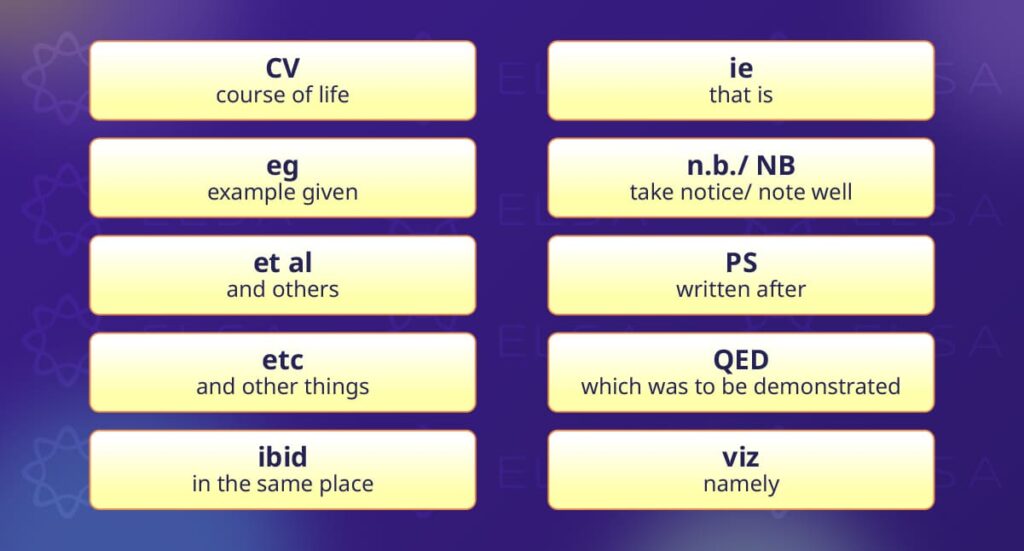 CV
course of life

eg
example given

et al
and others

etc
and other things

ibid
in the same place

ie
that is

n.b./ NB
take notice/ note well

PS
written after

QED
which was to be demonstrated

viz
namely